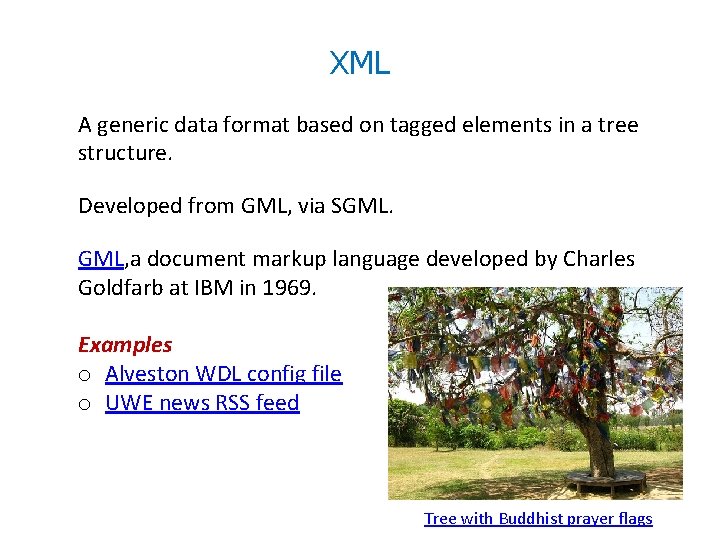 XML

A generic data format based on tagged elements in a tree structure.

Developed from GML, via SGML.

GML,a document markup language developed by Charles Goldfarb at IBM in 1969.

Examples
o Alveston WDL config file
o UWE news RSS feed

Tree with Buddhist prayer flags